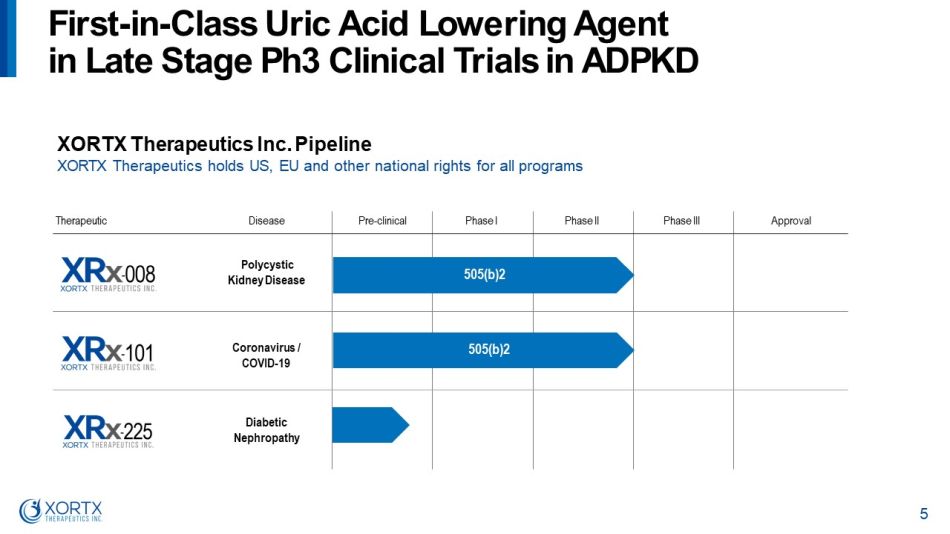 First-in-Class Uric Acid Lowering Agent in Late Stage Ph3 Clinical Trials in ADPKD

XORTX Therapeutics Inc. Pipeline
XORTX Therapeutics holds US, EU and other national rights for all programs

| Therapeutic | Disease | Pre-clinical | Phase I | Phase II | Phase III | Approval |
|---|---|---|---|---|---|---|
| XRx-008 XORTX THERAPEUTICS INC. | Polycystic Kidney Disease | 505(b)2 | | | | |
| XRx-101 XORTX THERAPEUTICS INC. | Coronavirus / COVID-19 | 505(b)2 | | | | |
| XRx-225 XORTX THERAPEUTICS INC. | Diabetic Nephropathy | | | | | |

XORTX THERAPEUTICS INC.

5